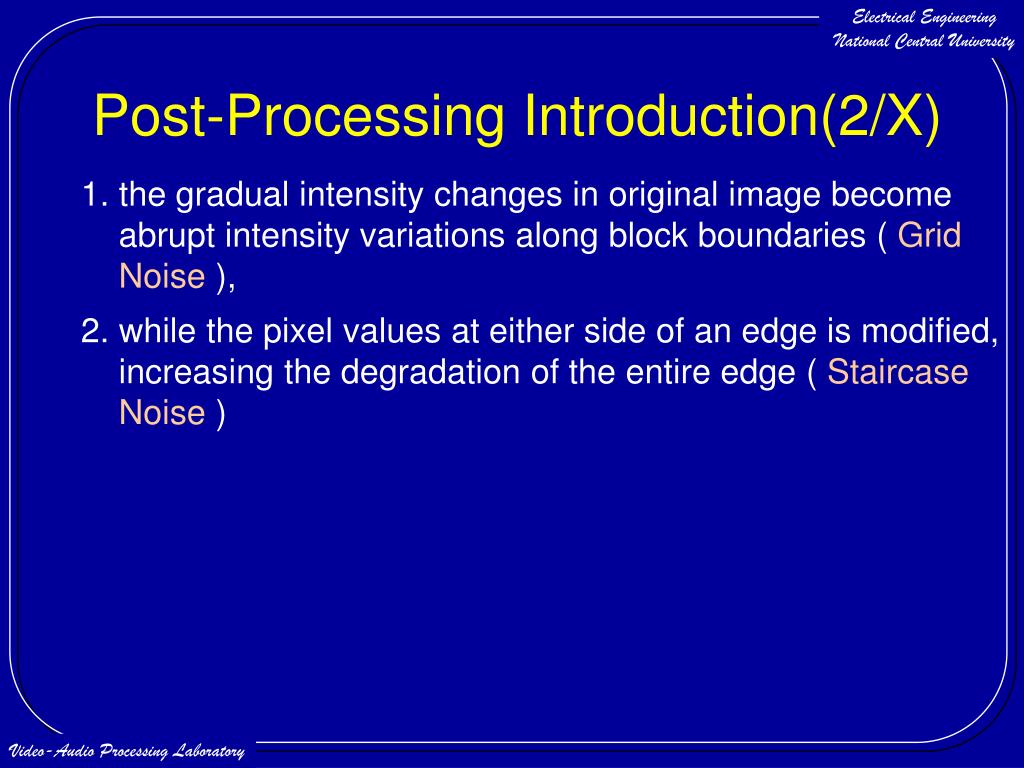 Electrical Engineering
National Central University

Post-Processing Introduction(2/X)

1. the gradual intensity changes in original image become abrupt intensity variations along block boundaries ( Grid Noise ),

2. while the pixel values at either side of an edge is modified, increasing the degradation of the entire edge ( Staircase Noise )

Video-Audio Processing Laboratory